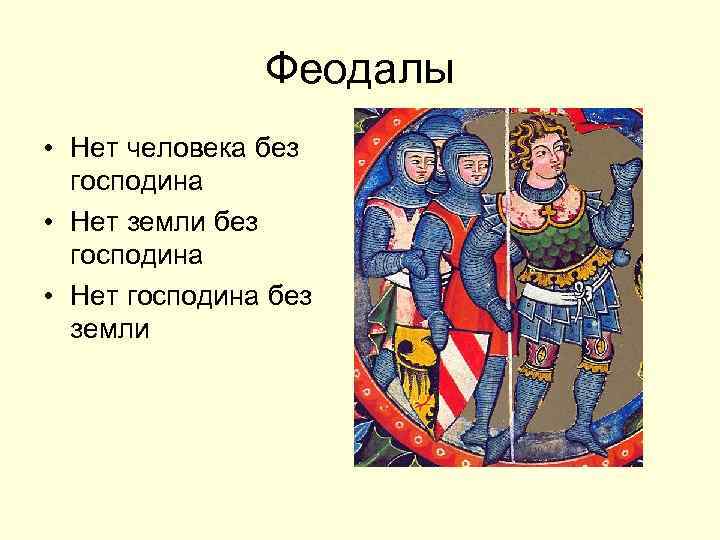 Феодалы

• Нет человека без господина
• Нет земли без господина
• Нет господина без земли